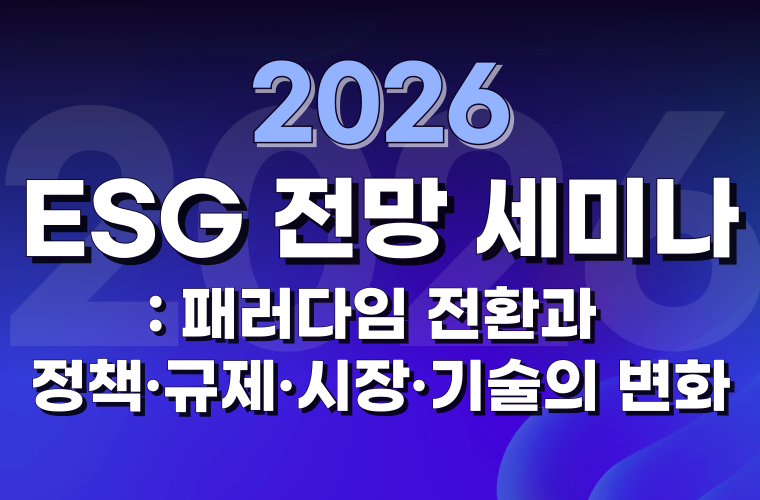 2026

ESG 전망 세미나

: 패러다임 전환과 정책·규제·시장·기술의 변화